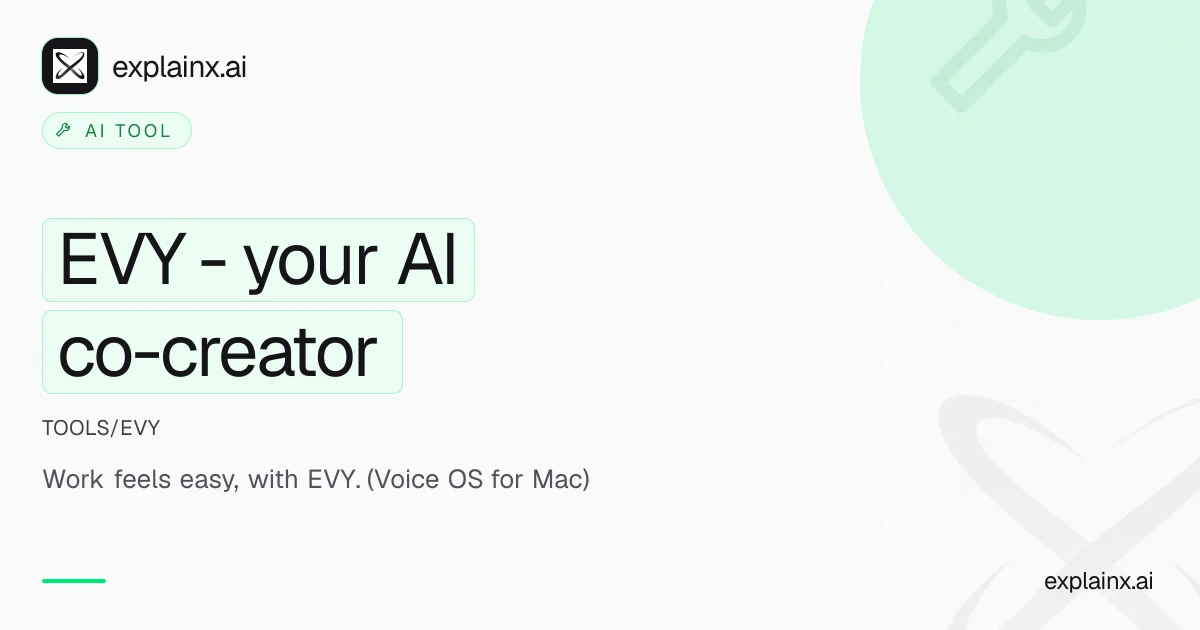 explainx.ai

AI TOOL

EVY - your AI co-creator

TOOLS/EVY

Work feels easy, with EVY. (Voice OS for Mac)

explainx.ai